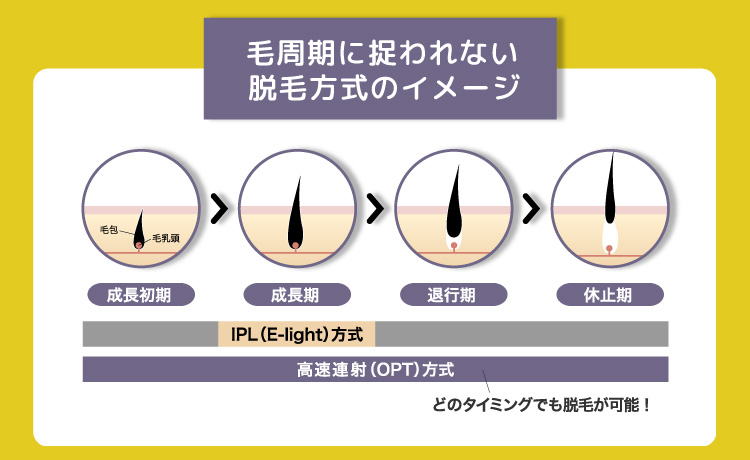 毛周期に捉われない
脱毛方式のイメージ

毛包
毛乳頭

成長初期
成長期
退行期
休止期

IPL（E-light）方式

高速連射（OPT）方式

どのタイミングでも脱毛が可能！